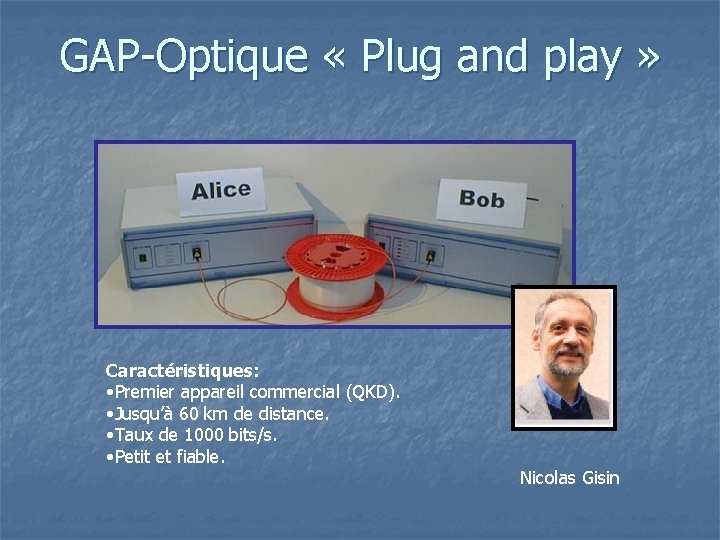 GAP-Optique « Plug and play »

Alice

Bob

Caractéristiques:
•Premier appareil commercial (QKD).
•Jusqu'à 60 km de distance.
•Taux de 1000 bits/s.
•Petit et fiable.

Nicolas Gisin